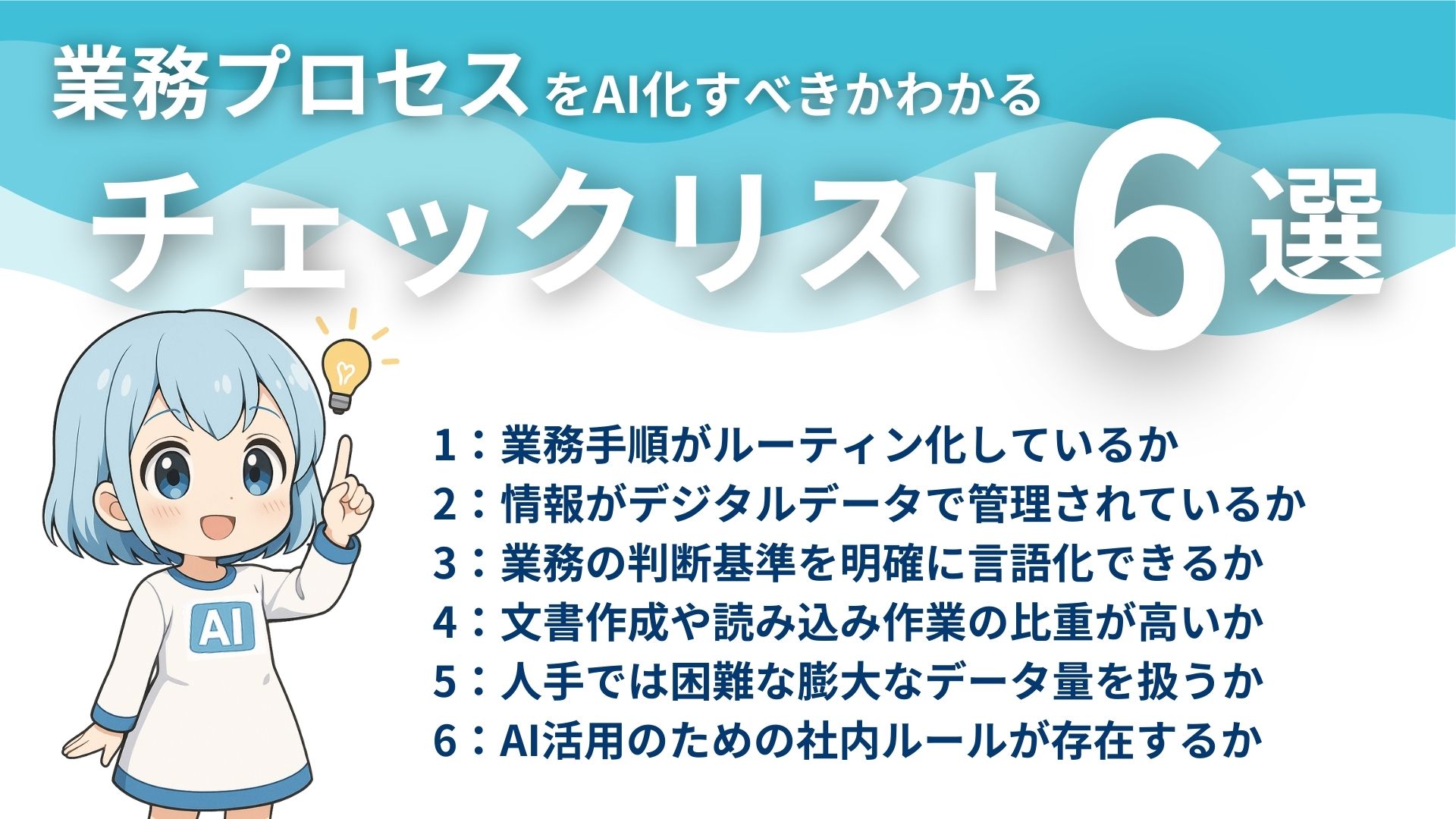 業務プロセスをAI化すべきかわかる

チェックリスト6選

AI

1：業務手順がルーティン化しているか
2：情報がデジタルデータで管理されているか
3：業務の判断基準を明確に言語化できるか
4：文書作成や読み込み作業の比重が高いか
5：人手では困難な膨大なデータ量を扱うか
6：AI活用のための社内ルールが存在するか